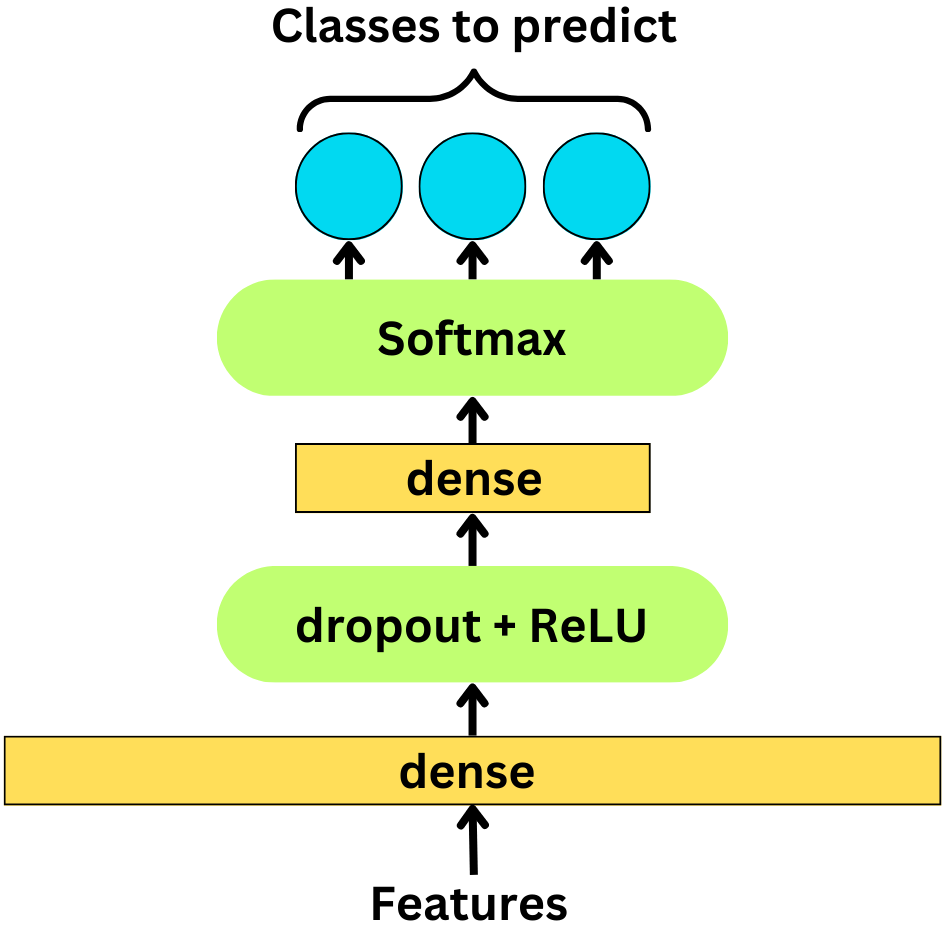 Classes to predict

Softmax

dense

dropout + ReLU

dense

Features